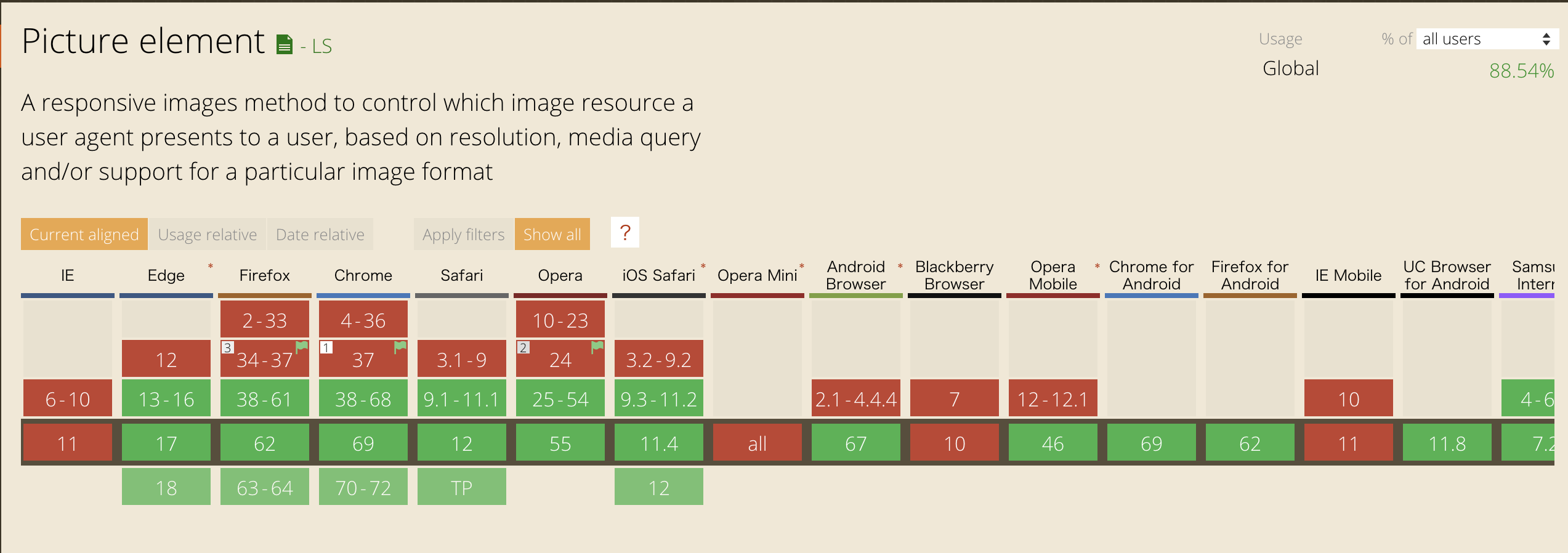 Picture element - LS

Usage % of all users
Global 88.54%

A responsive images method to control which image resource a user agent presents to a user, based on resolution, media query and/or support for a particular image format

Current aligned Usage relative Date relative Apply filters Show all ?

| IE | Edge * | Firefox | Chrome | Safari | Opera | iOS Safari * | Opera Mini * | Android Browser * | Blackberry Browser | Opera Mobile * | Chrome for Android | Firefox for Android | IE Mobile | UC Browser for Android | Samsu Interr |
|---|---|---|---|---|---|---|---|---|---|---|---|---|---|---|---|
| | | 2-33 | 4-36 | | 10-23 | | | | | | | | | | |
| | 12 | 3 34-37 | 1 37 | 3.1-9 | 2 24 | 3.2-9.2 | | | | | | | | | |
| 6-10 | 13-16 | 38-61 | 38-68 | 9.1-11.1 | 25-54 | 9.3-11.2 | | 2.1-4.4.4 | 7 | 12-12.1 | | | 10 | | 4-6 |
| 11 | 17 | 62 | 69 | 12 | 55 | 11.4 | all | 67 | 10 | 46 | 69 | 62 | 11 | 11.8 | 7.2 |
| | 18 | 63-64 | 70-72 | TP | | 12 | | | | | | | | | |